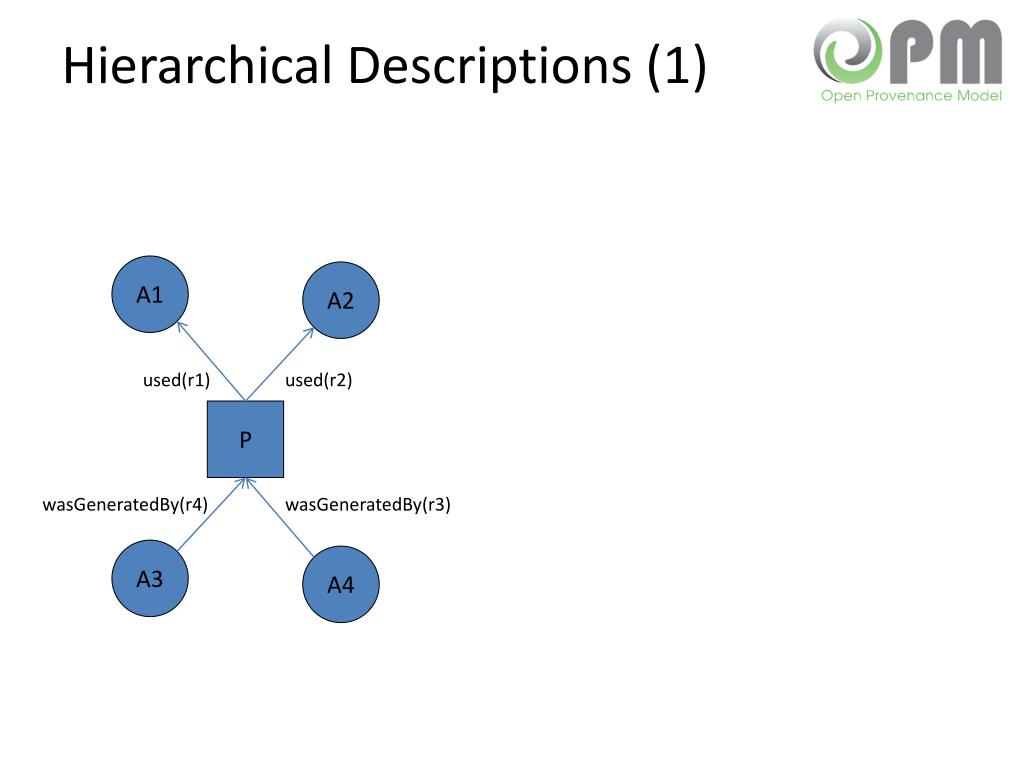 Hierarchical Descriptions (1)

OPM
Open Provenance Model

A1

A2

used(r1)

used(r2)

P

wasGeneratedBy(r4)

wasGeneratedBy(r3)

A3

A4